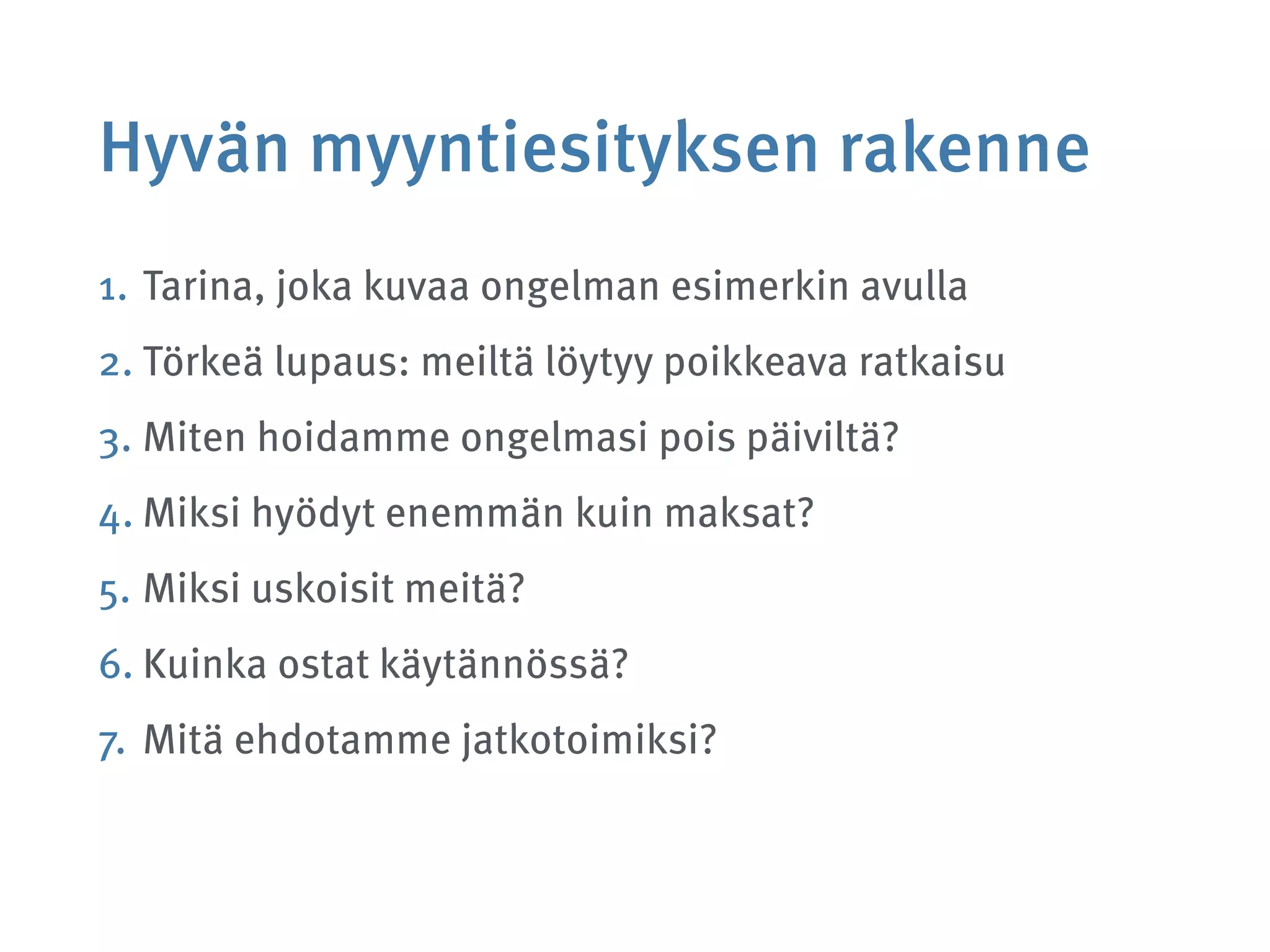 Hyvän myyntiesityksen rakenne

1. Tarina, joka kuvaa ongelman esimerkin avulla
2. Törkeä lupaus: meiltä löytyy poikkeava ratkaisu
3. Miten hoidamme ongelmasi pois päiviltä?
4. Miksi hyödyt enemmän kuin maksat?
5. Miksi uskoisit meitä?
6. Kuinka ostat käytännössä?
7. Mitä ehdotamme jatkotoimiksi?